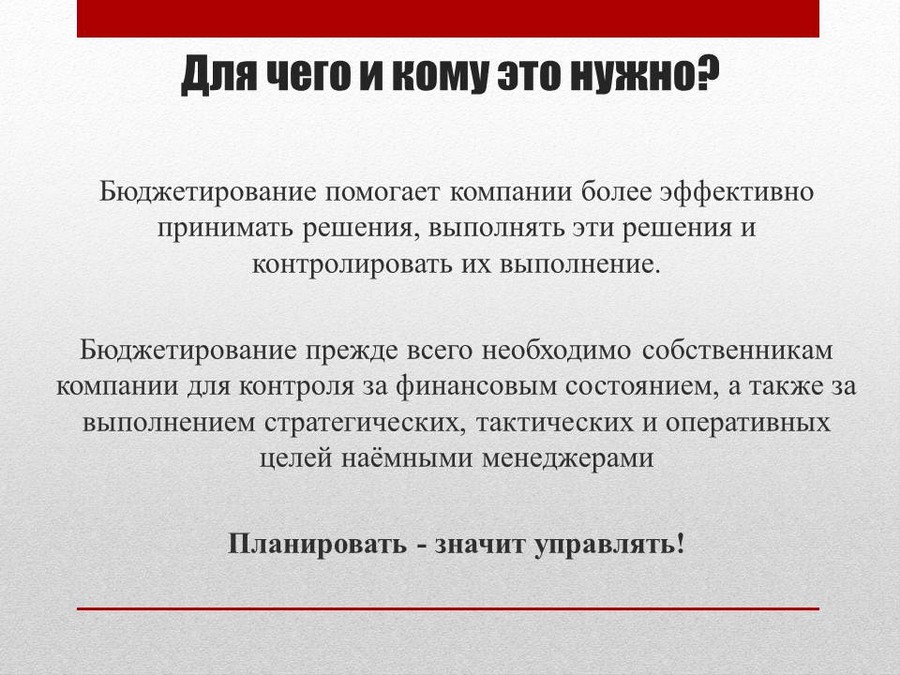 Для чего и кому это нужно?

Бюджетирование помогает компании более эффективно принимать решения, выполнять эти решения и контролировать их выполнение.

Бюджетирование прежде всего необходимо собственникам компании для контроля за финансовым состоянием, а также за выполнением стратегических, тактических и оперативных целей наёмными менеджерами

Планировать - значит управлять!